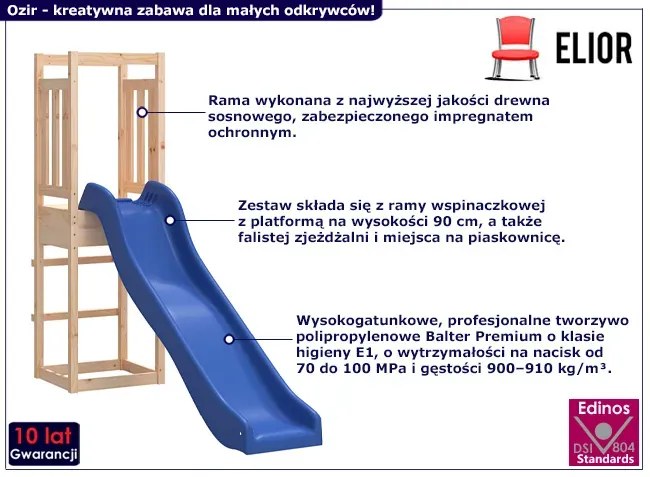 Ozir - kreatywna zabawa dla małych odkrywców!

ELIOR

Rama wykonana z najwyższej jakości drewna sosnowego, zabezpieczonego impregnatem ochronnym.

Zestaw składa się z ramy wspinaczkowej z platformą na wysokości 90 cm, a także falistej zjeżdżalni i miejsca na piaskownicę.

Wysokogatunkowe, profesjonalne tworzywo polipropylenowe Balter Premium o klasie higieny E1, o wytrzymałości na nacisk od 70 do 100 MPa i gęstości 900–910 kg/m³.

10 lat
Gwarancji

Edinos
DSI 804
Standards